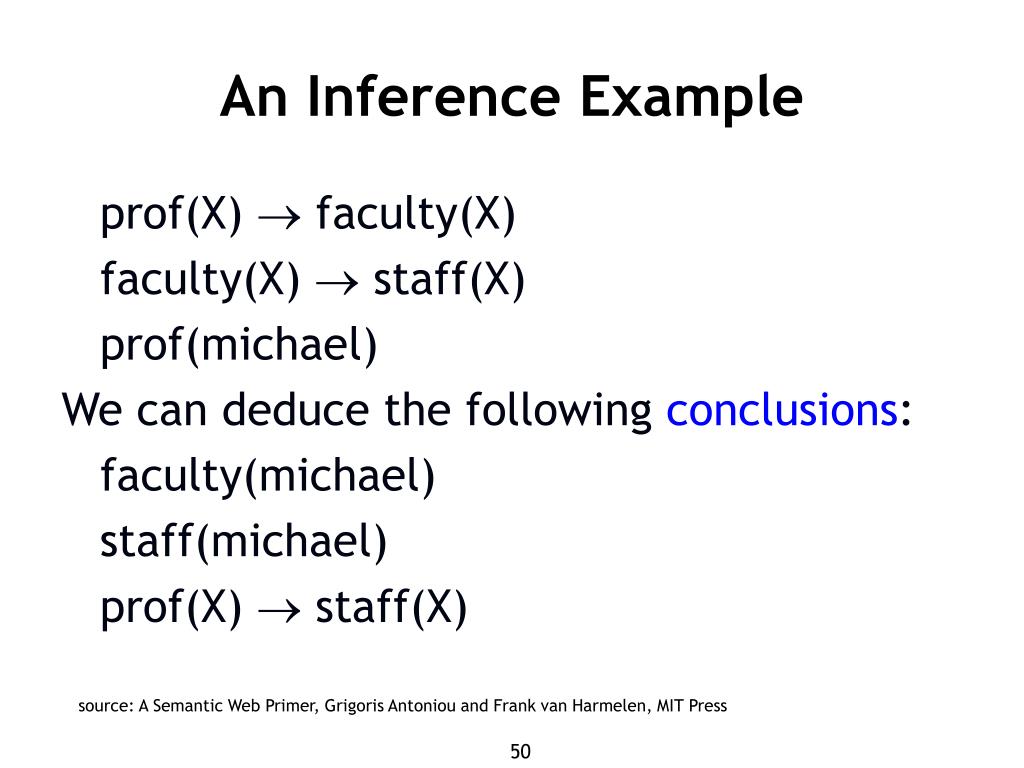 An Inference Example

prof(X) $\rightarrow$ faculty(X)
faculty(X) $\rightarrow$ staff(X)
prof(michael)

We can deduce the following conclusions:

faculty(michael)
staff(michael)
prof(X) $\rightarrow$ staff(X)

source: A Semantic Web Primer, Grigoris Antoniou and Frank van Harmelen, MIT Press

50